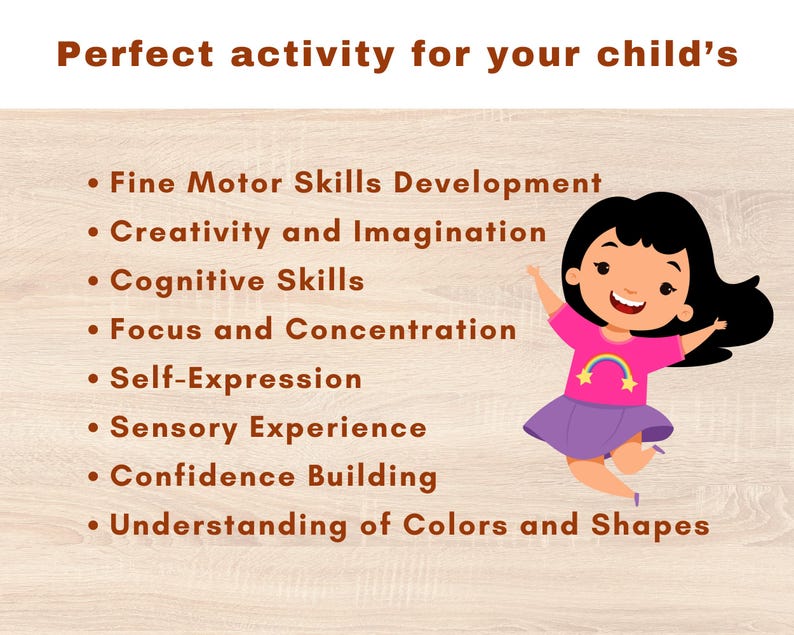 Perfect activity for your child's

• Fine Motor Skills Development
• Creativity and Imagination
• Cognitive Skills
• Focus and Concentration
• Self-Expression
• Sensory Experience
• Confidence Building
• Understanding of Colors and Shapes